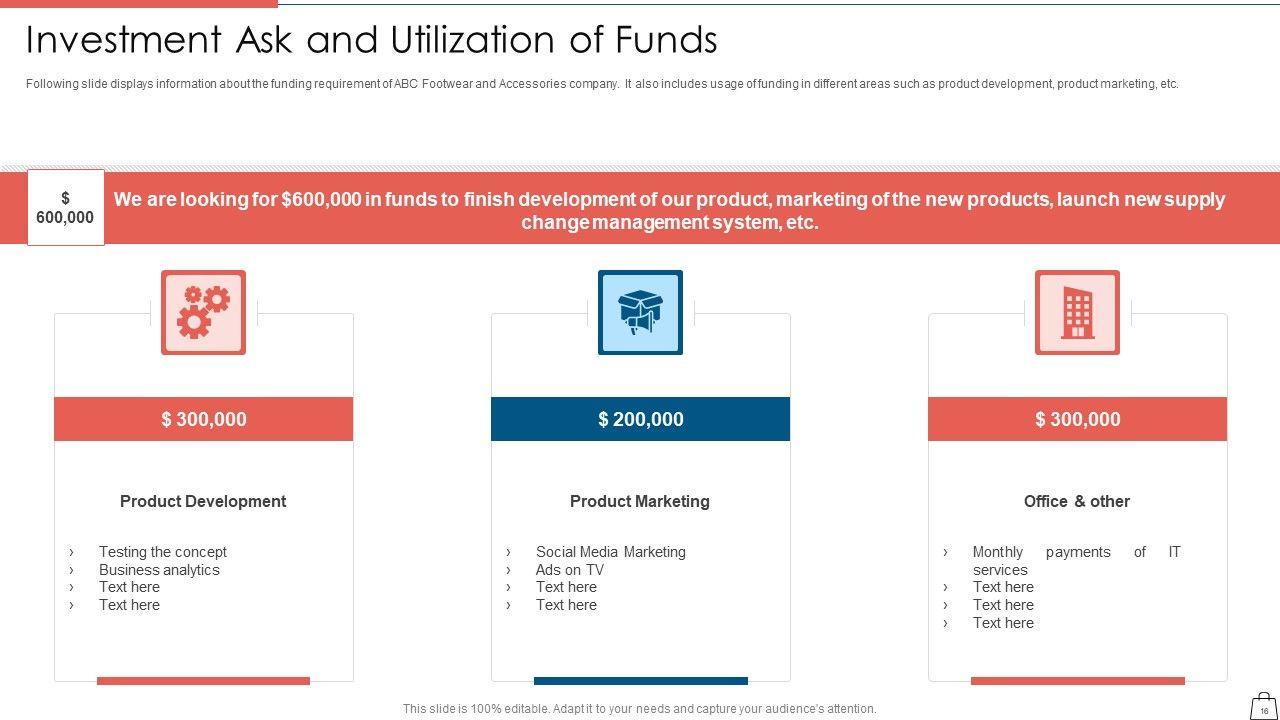 Investment Ask and Utilization of Funds

Following slide displays information about the funding requirement of ABC Footwear and Accessories company. It also includes usage of funding in different areas such as product development, product marketing, etc.

$ 600,000

We are looking for $600,000 in funds to finish development of our product, marketing of the new products, launch new supply change management system, etc.

$ 300,000

Product Development

› Testing the concept
› Business analytics
› Text here
› Text here

$ 200,000

Product Marketing

› Social Media Marketing
› Ads on TV
› Text here
› Text here

$ 300,000

Office & other

› Monthly payments of IT services
› Text here
› Text here
› Text here

This slide is 100% editable. Adapt it to your needs and capture your audience's attention.

16